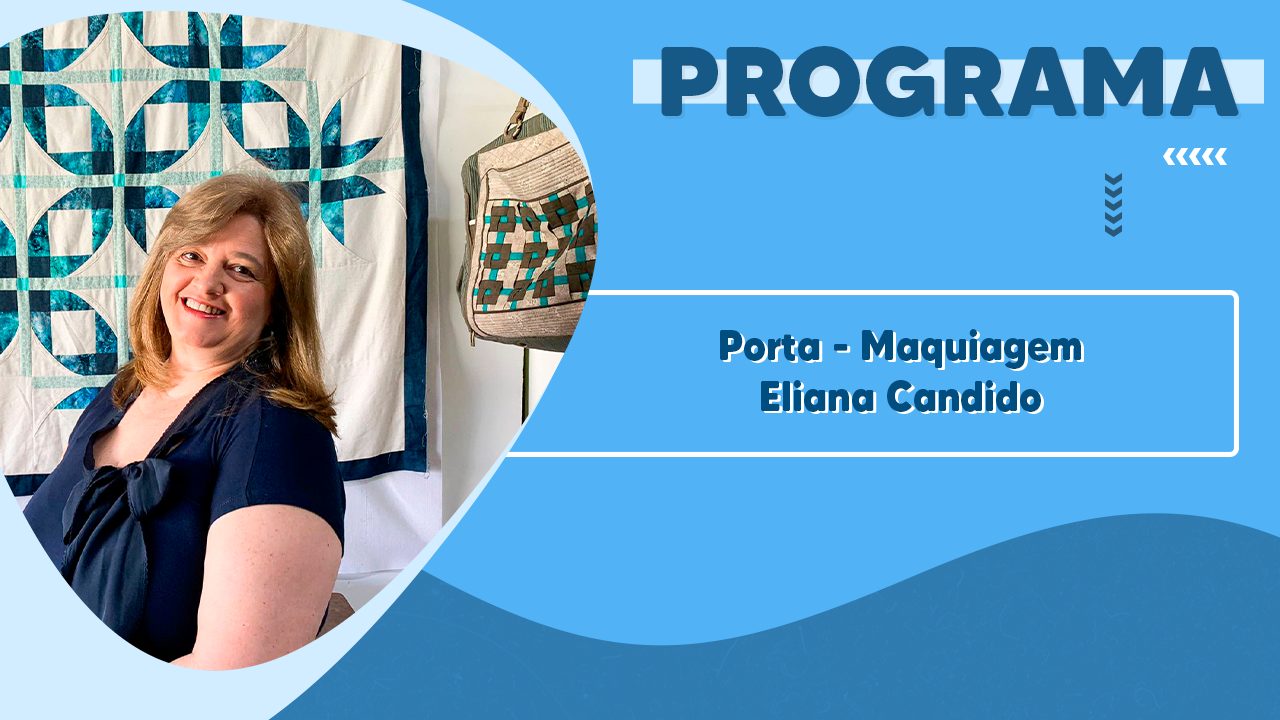 PROGRAMA

Porta - Maquiagem
Eliana Candido